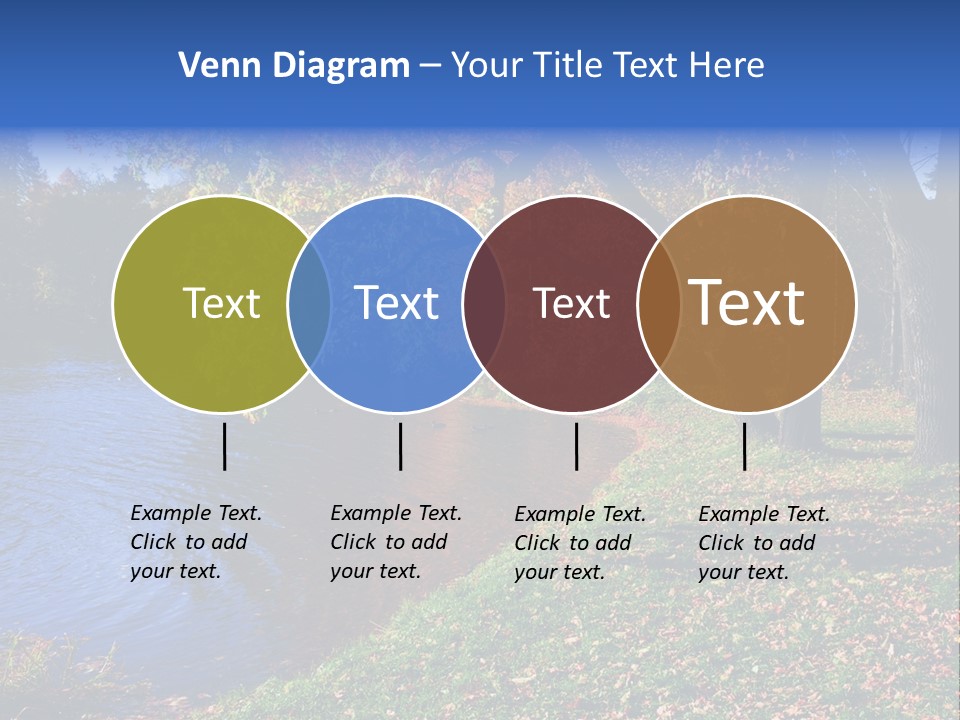 Venn Diagram – Your Title Text Here

Text

Text

Text

Text

Example Text. Click to add your text.

Example Text. Click to add your text.

Example Text. Click to add your text.

Example Text. Click to add your text.